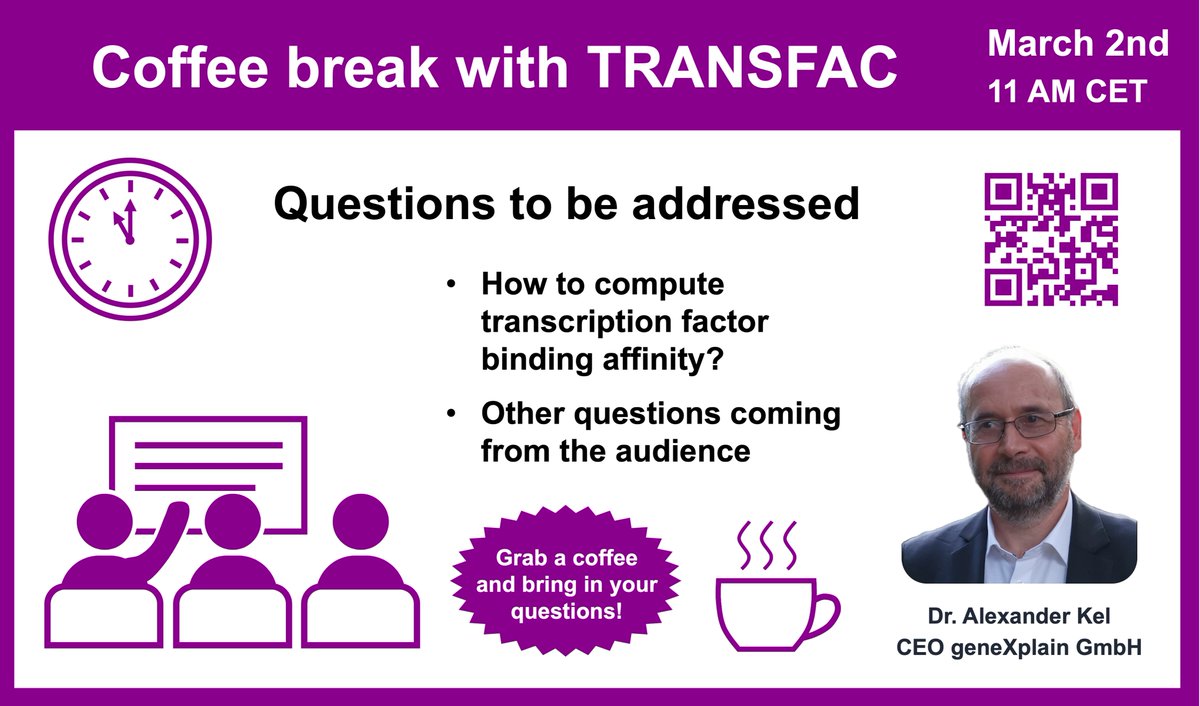 Coffee break with TRANSFAC

March 2nd
11 AM CET

Questions to be addressed

• How to compute transcription factor binding affinity?
• Other questions coming from the audience

Grab a coffee and bring in your questions!

Dr. Alexander Kel
CEO geneXplain GmbH